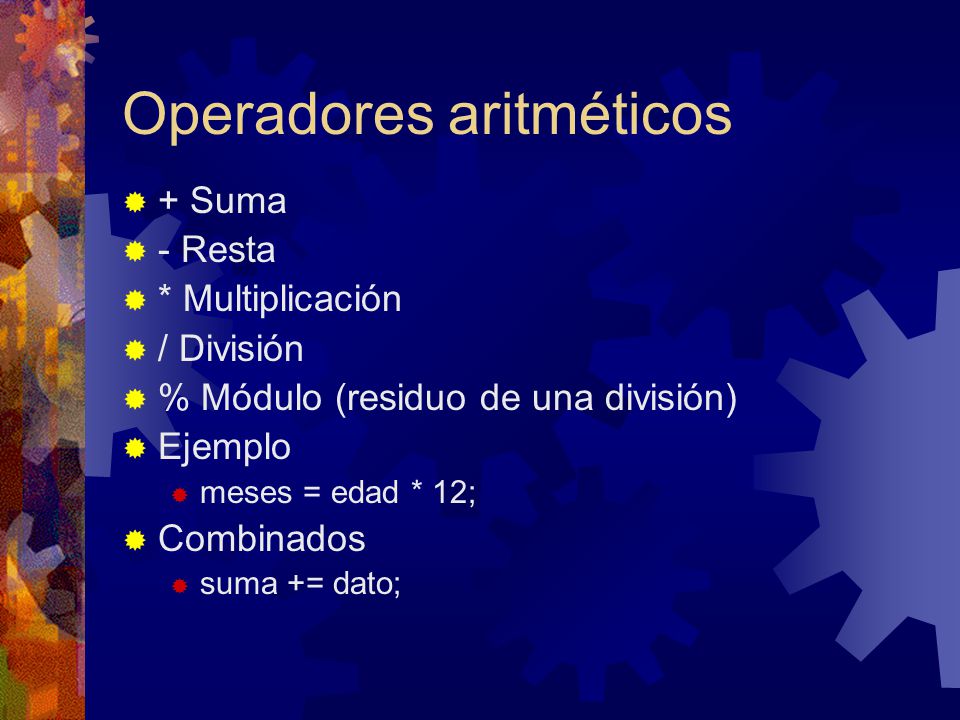 Operadores aritméticos

+ Suma
- Resta
* Multiplicación
/ División
% Módulo (residuo de una división)
Ejemplo
meses = edad * 12;
Combinados
suma += dato;